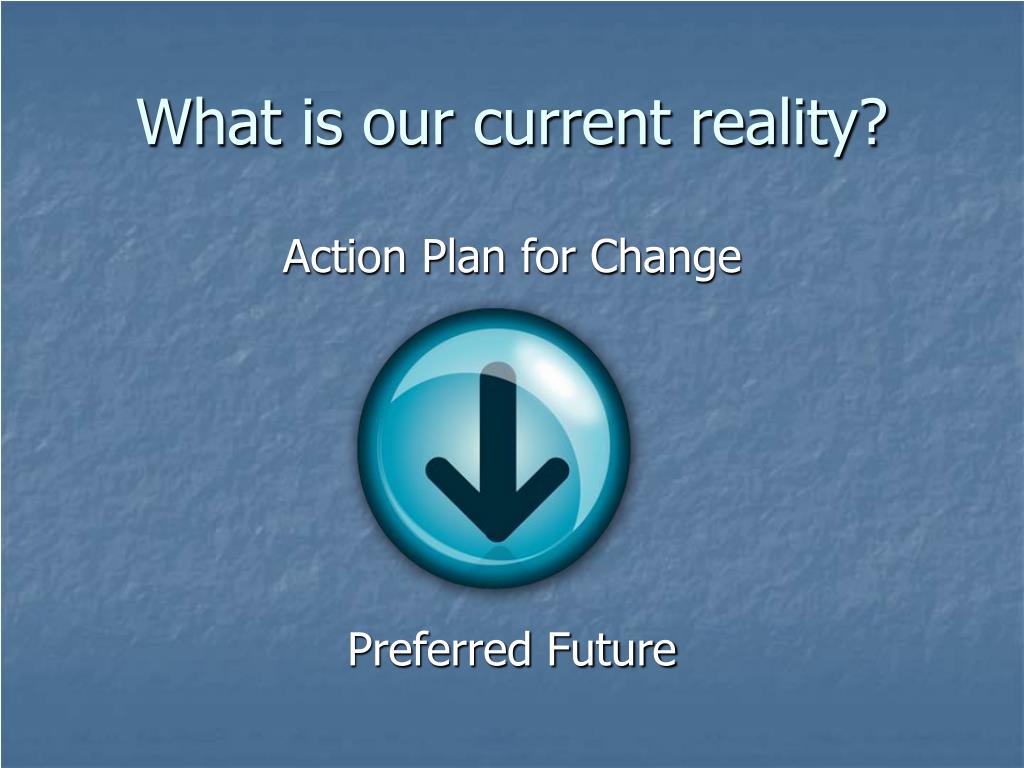 What is our current reality?

Action Plan for Change

Preferred Future